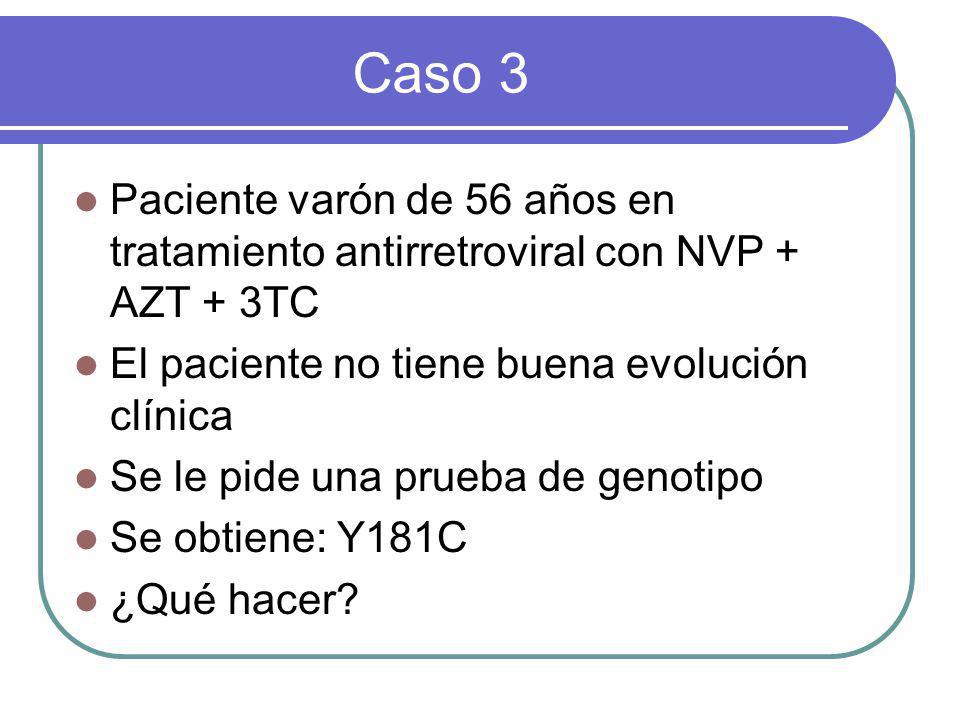 Caso 3

- Paciente varón de 56 años en tratamiento antirretroviral con NVP + AZT + 3TC
- El paciente no tiene buena evolución clínica
- Se le pide una prueba de genotipo
- Se obtiene: Y181C
- ¿Qué hacer?